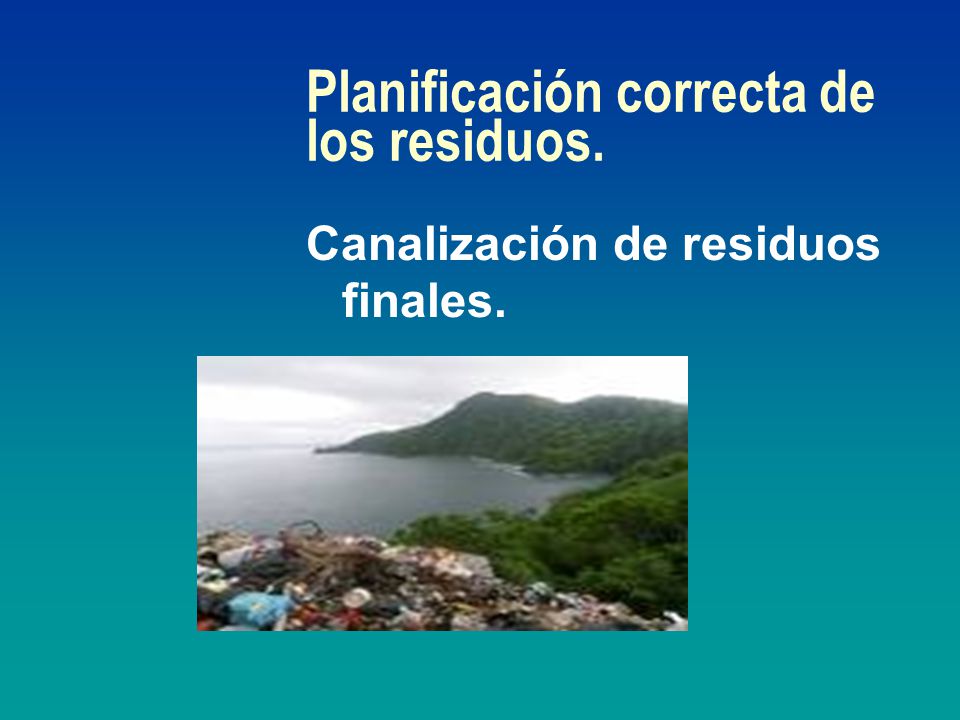 Planificación correcta de los residuos.

Canalización de residuos finales.